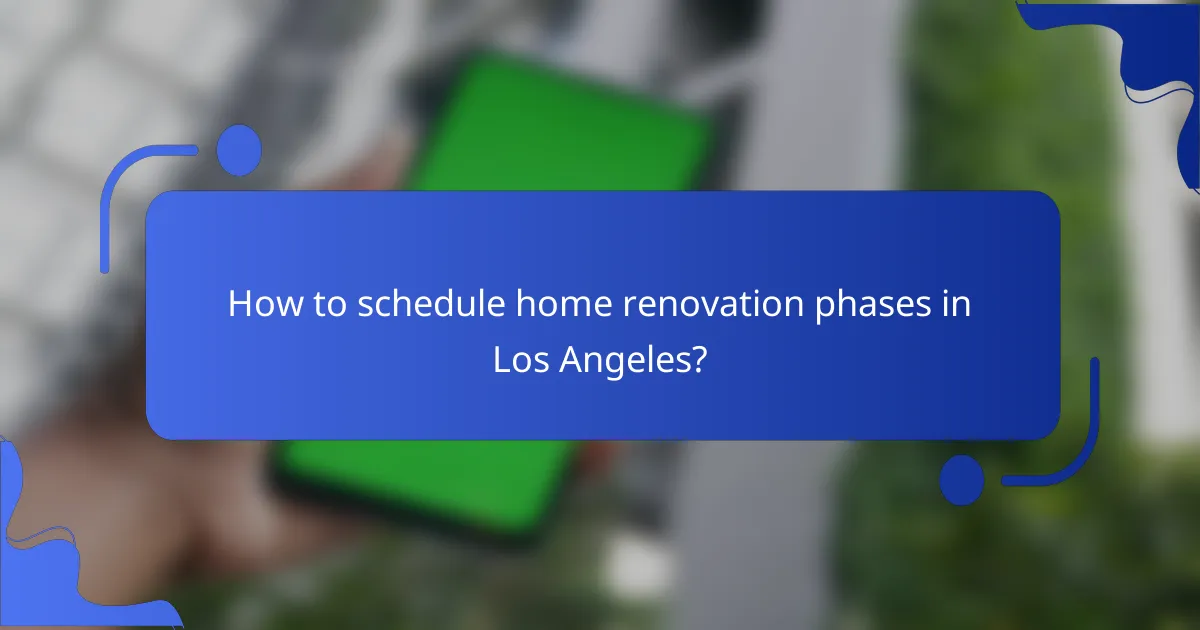 How to schedule home renovation phases in Los Angeles?